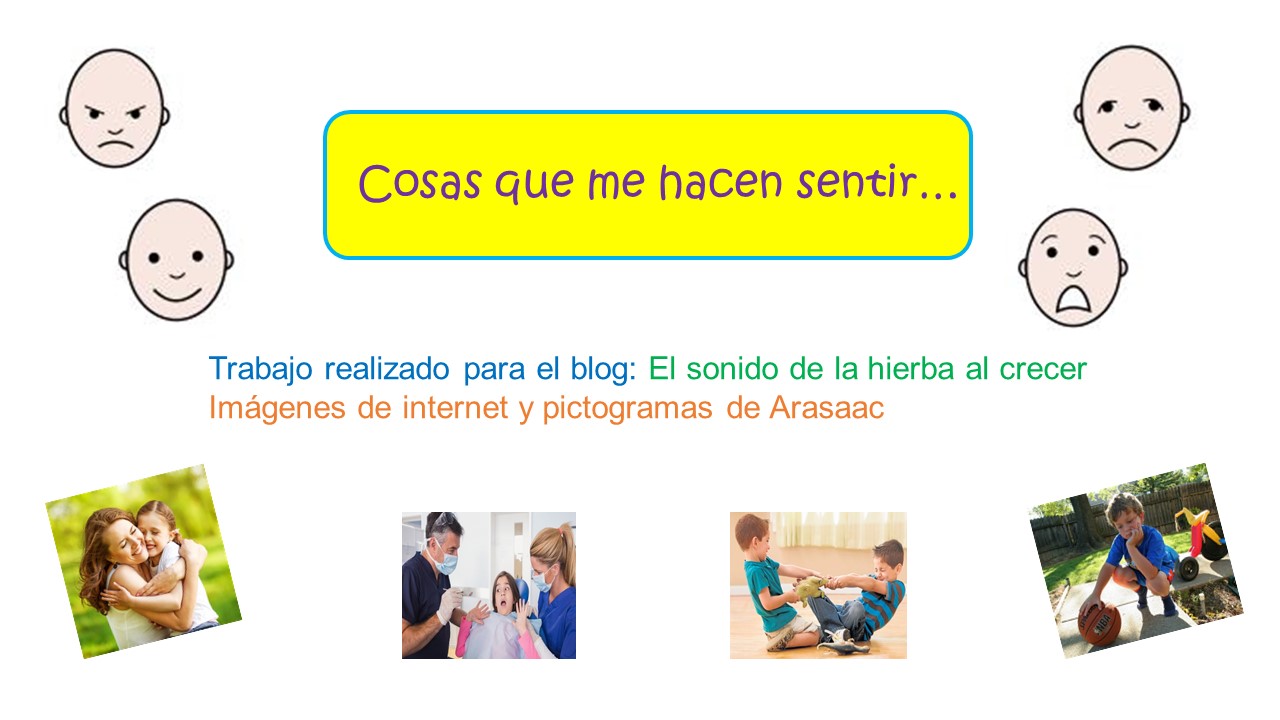 Cosas que me hacen sentir…

Trabajo realizado para el blog: El sonido de la hierba al crecer
Imágenes de internet y pictogramas de Arasaac